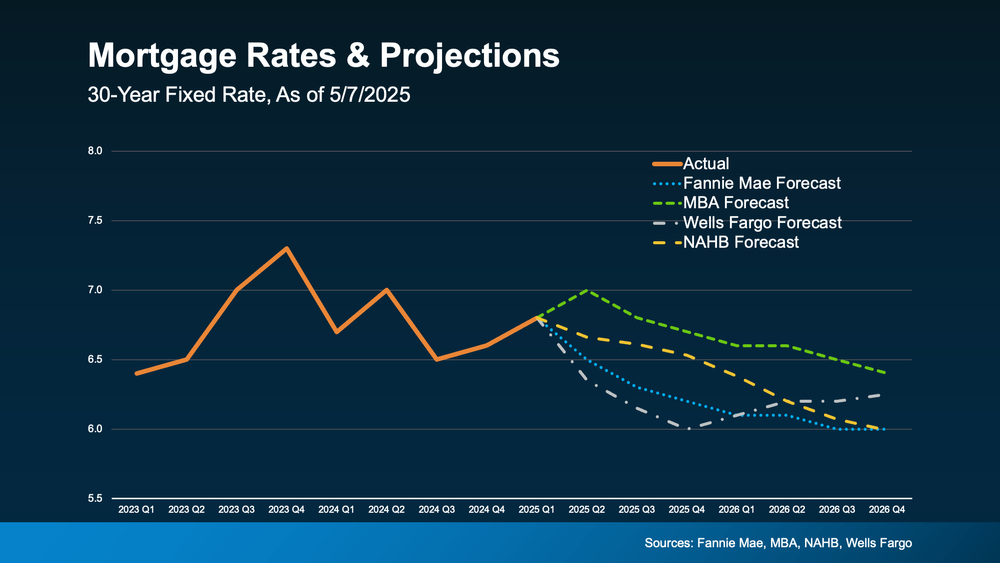 Mortgage Rates & Projections

30-Year Fixed Rate, As of 5/7/2025

8.0
7.5
7.0
6.5
6.0
5.5

Actual
Fannie Mae Forecast
MBA Forecast
Wells Fargo Forecast
NAHB Forecast

2023 Q1 2023 Q2 2023 Q3 2023 Q4 2024 Q1 2024 Q2 2024 Q3 2024 Q4 2025 Q1 2025 Q2 2025 Q3 2025 Q4 2026 Q1 2026 Q2 2026 Q3 2026 Q4

Sources: Fannie Mae, MBA, NAHB, Wells Fargo